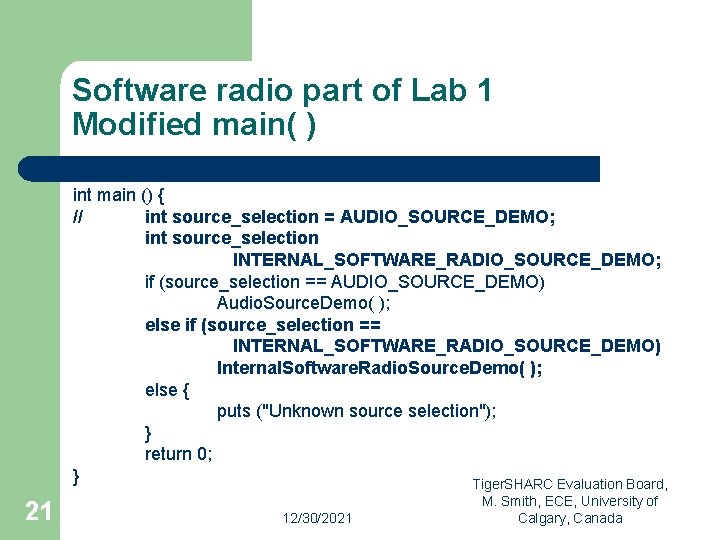 Software radio part of Lab 1
Modified main( )

int main () {
// int source_selection = AUDIO_SOURCE_DEMO;
int source_selection
INTERNAL_SOFTWARE_RADIO_SOURCE_DEMO;
if (source_selection == AUDIO_SOURCE_DEMO)
AudioSourceDemo( );
else if (source_selection ==
INTERNAL_SOFTWARE_RADIO_SOURCE_DEMO)
InternalSoftwareRadioSourceDemo( );
else {
puts ("Unknown source selection");
}
return 0;
}

21

12/30/2021

TigerSHARC Evaluation Board, M. Smith, ECE, University of Calgary, Canada